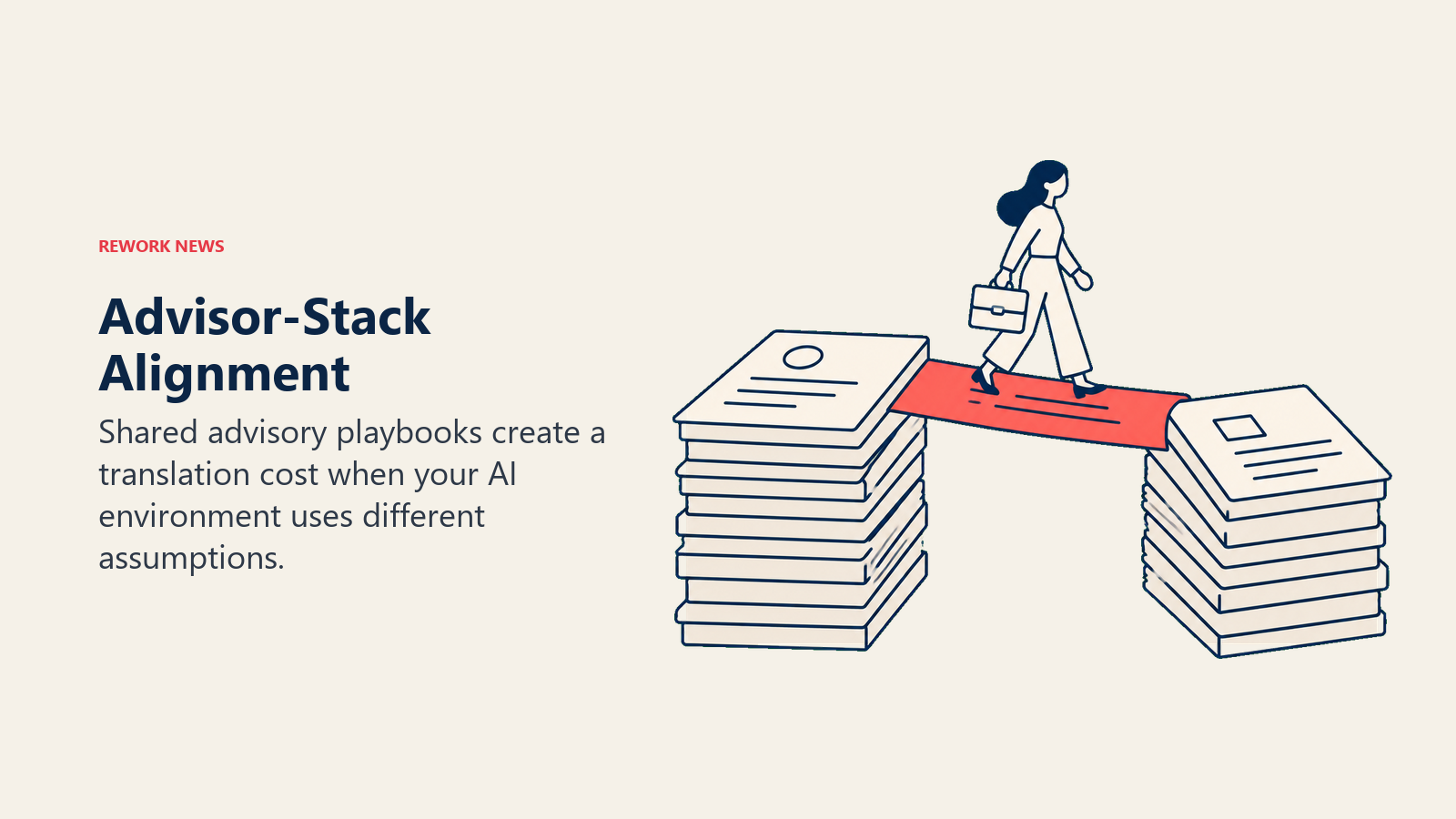 REWORK NEWS

Advisor-Stack Alignment

Shared advisory playbooks create a translation cost when your AI environment uses different assumptions.